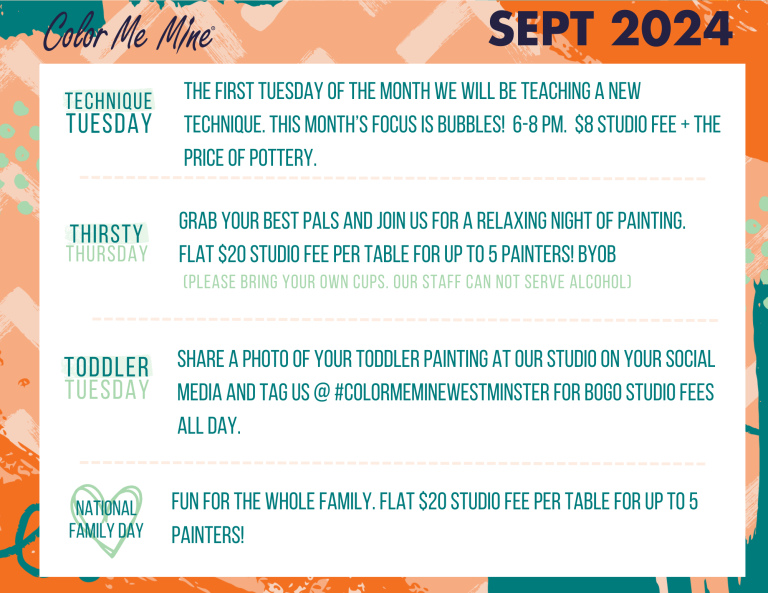 Color Me Mine®

SEPT 2024

TECHNIQUE TUESDAY

THE FIRST TUESDAY OF THE MONTH WE WILL BE TEACHING A NEW TECHNIQUE. THIS MONTH'S FOCUS IS BUBBLES! 6-8 PM. $8 STUDIO FEE + THE PRICE OF POTTERY.

THIRSTY THURSDAY

GRAB YOUR BEST PALS AND JOIN US FOR A RELAXING NIGHT OF PAINTING. FLAT $20 STUDIO FEE PER TABLE FOR UP TO 5 PAINTERS! BYOB

(PLEASE BRING YOUR OWN CUPS. OUR STAFF CAN NOT SERVE ALCOHOL)

TODDLER TUESDAY

SHARE A PHOTO OF YOUR TODDLER PAINTING AT OUR STUDIO ON YOUR SOCIAL MEDIA AND TAG US @ #COLORMEMINEWESTMINSTER FOR BOGO STUDIO FEES ALL DAY.

NATIONAL FAMILY DAY

FUN FOR THE WHOLE FAMILY. FLAT $20 STUDIO FEE PER TABLE FOR UP TO 5 PAINTERS!